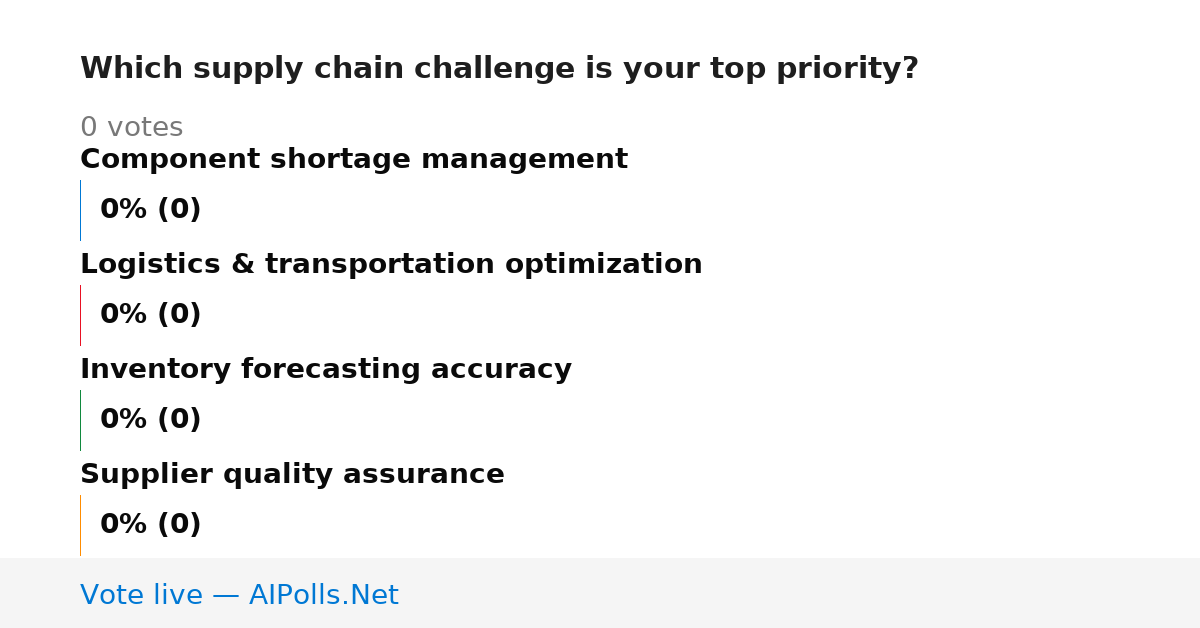 Which supply chain challenge is your top priority?

0 votes

Component shortage management

0% (0)

Logistics & transportation optimization

0% (0)

Inventory forecasting accuracy

0% (0)

Supplier quality assurance

0% (0)

Vote live — AIPolls.Net